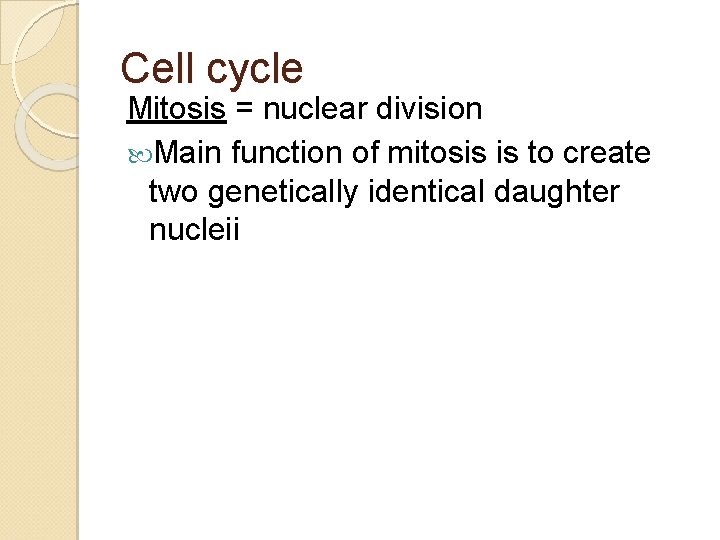 Cell cycle

Mitosis = nuclear division

Main function of mitosis is to create two genetically identical daughter nucleii